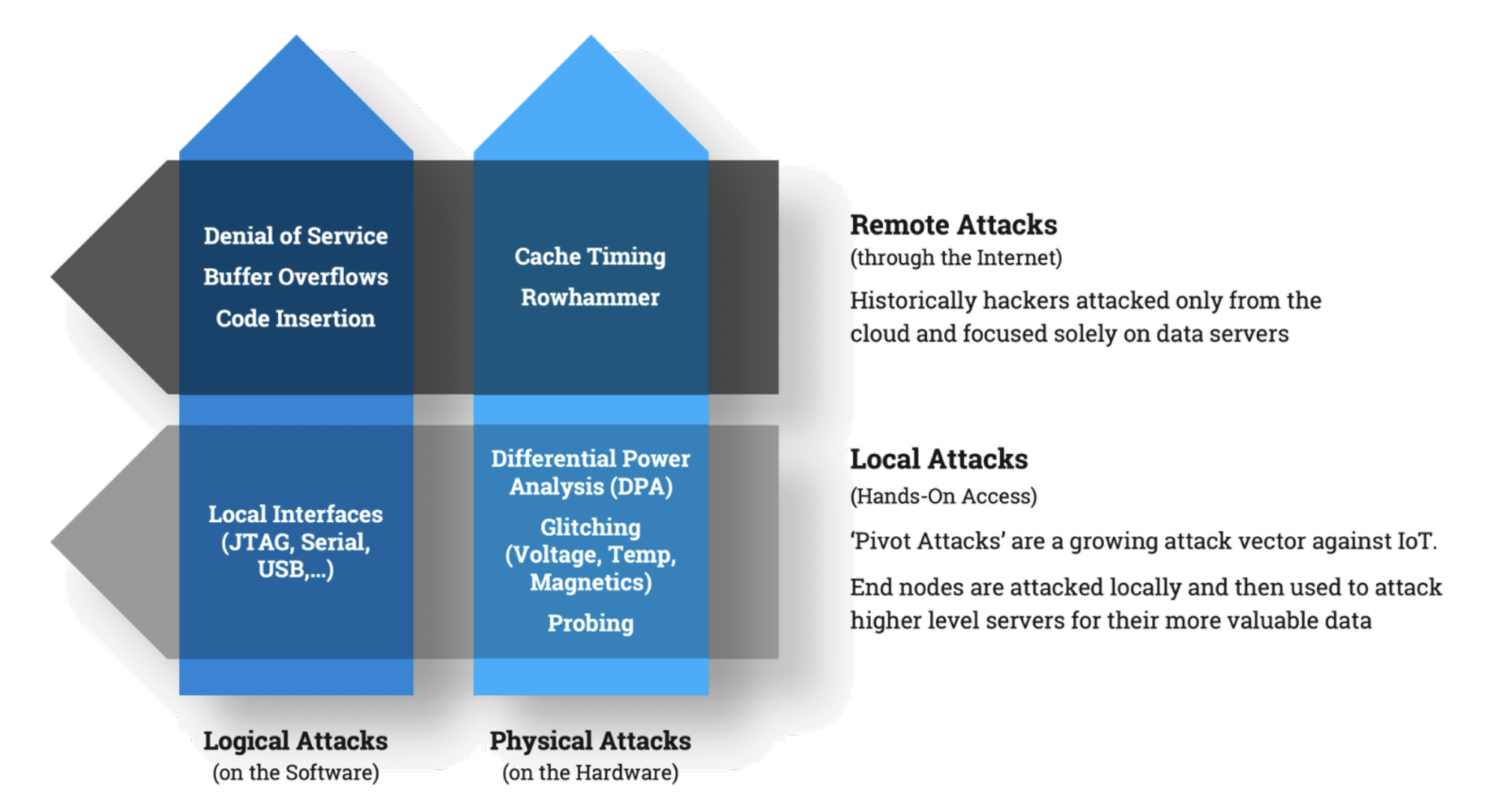 Denial of Service
Buffer Overflows
Code Insertion

Cache Timing
Rowhammer

Remote Attacks
(through the Internet)

Historically hackers attacked only from the cloud and focused solely on data servers

Local Interfaces (JTAG, Serial, USB,...)

Differential Power Analysis (DPA)

Glitching (Voltage, Temp, Magnetics)

Probing

Local Attacks
(Hands-On Access)

'Pivot Attacks' are a growing attack vector against IoT.

End nodes are attacked locally and then used to attack higher level servers for their more valuable data

Logical Attacks
(on the Software)

Physical Attacks
(on the Hardware)